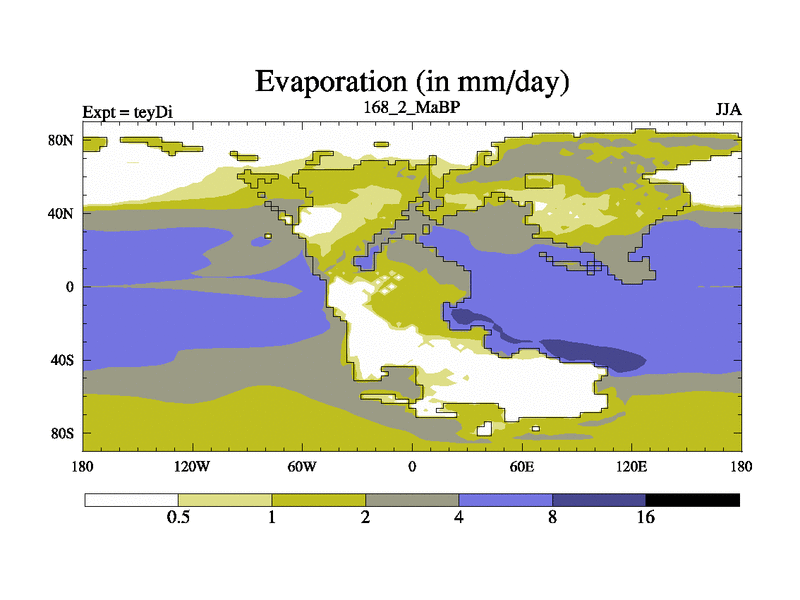 Evaporation (in mm/day)

Expt = teyDi

168_2_MaBP

JJA

80N

40N

0

40S

80S

180

120W

60W

0

60E

120E

180

0.5

1

2

4

8

16